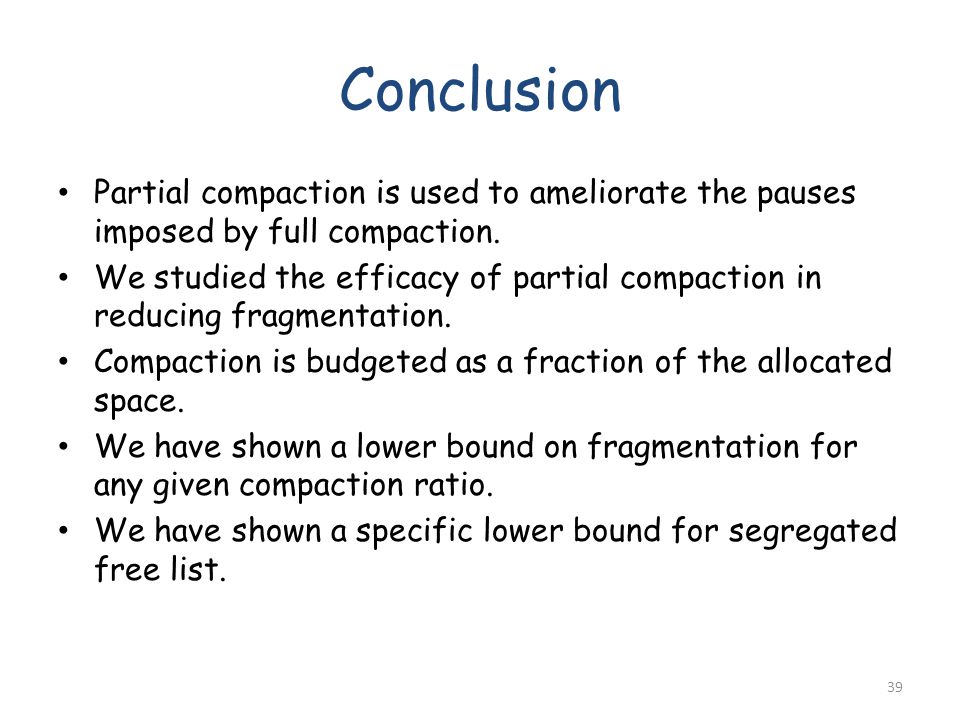 Conclusion

• Partial compaction is used to ameliorate the pauses imposed by full compaction.
• We studied the efficacy of partial compaction in reducing fragmentation.
• Compaction is budgeted as a fraction of the allocated space.
• We have shown a lower bound on fragmentation for any given compaction ratio.
• We have shown a specific lower bound for segregated free list.

39